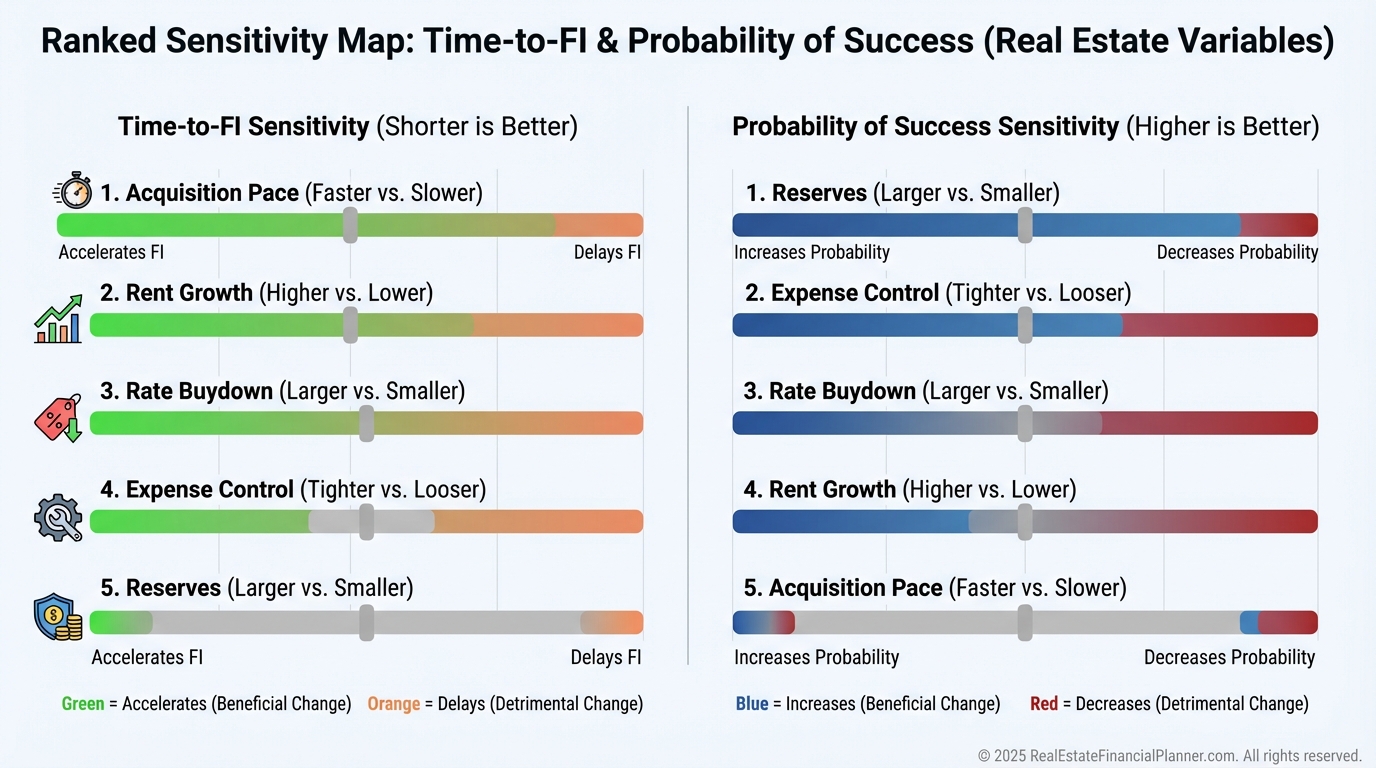 Ranked Sensitivity Map: Time-to-FI & Probability of Success (Real Estate Variables)

Time-to-FI Sensitivity (Shorter is Better)

1. Acquisition Pace (Faster vs. Slower)

Accelerates FI Delays FI

2. Rent Growth (Higher vs. Lower)

3. Rate Buydown (Larger vs. Smaller)

4. Expense Control (Tighter vs. Looser)

5. Reserves (Larger vs. Smaller)

Accelerates FI Delays FI

Green = Accelerates (Beneficial Change) Orange = Delays (Detrimental Change)

Probability of Success Sensitivity (Higher is Better)

1. Reserves (Larger vs. Smaller)

Increases Probability Decreases Probability

2. Expense Control (Tighter vs. Looser)

3. Rate Buydown (Larger vs. Smaller)

4. Rent Growth (Higher vs. Lower)

5. Acquisition Pace (Faster vs. Slower)

Increases Probability Decreases Probability

Blue = Increases (Beneficial Change) Red = Decreases (Detrimental Change)

© 2025 RealEstateFinancialPlanner.com. All rights reserved.